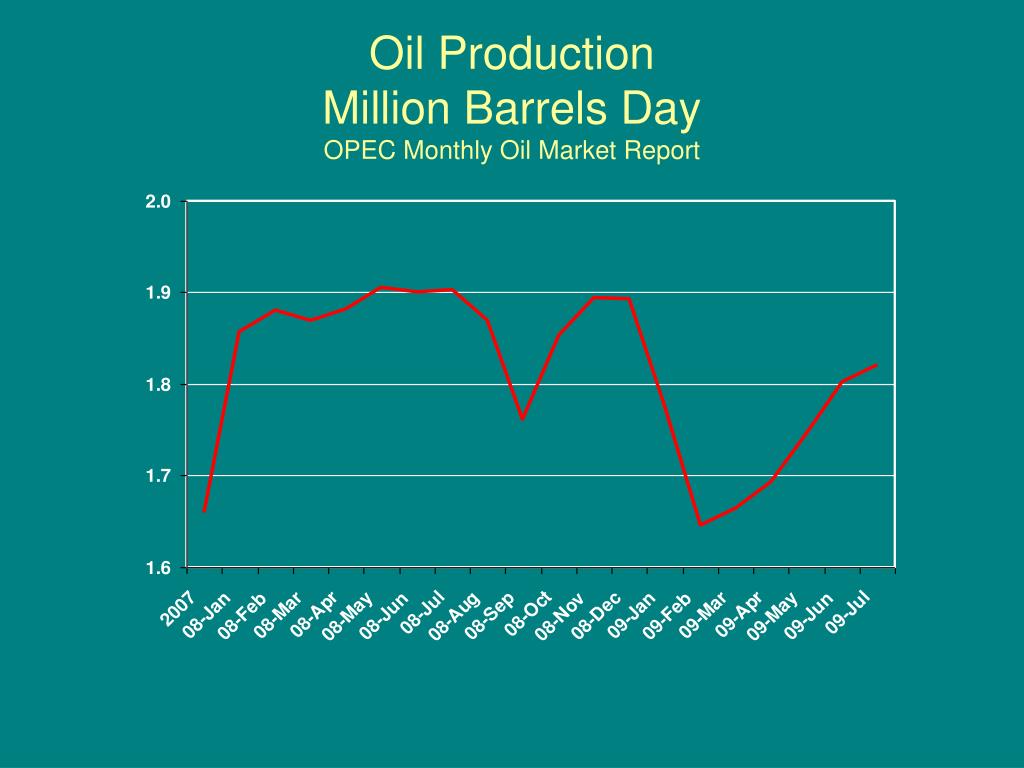 Oil Production
Million Barrels Day
OPEC Monthly Oil Market Report

2.0
1.9
1.8
1.7
1.6

2007
08-Jan
08-Feb
08-Mar
08-Apr
08-May
08-Jun
08-Jul
08-Aug
08-Sep
08-Oct
08-Nov
08-Dec
09-Jan
09-Feb
09-Mar
09-Apr
09-May
09-Jun
09-Jul